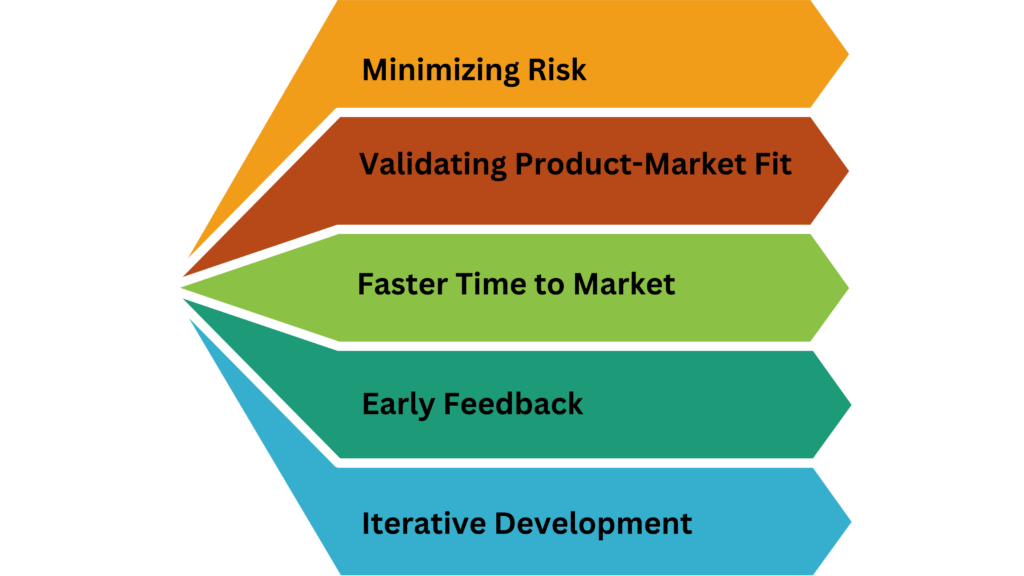 Minimizing Risk

Validating Product-Market Fit

Faster Time to Market

Early Feedback

Iterative Development